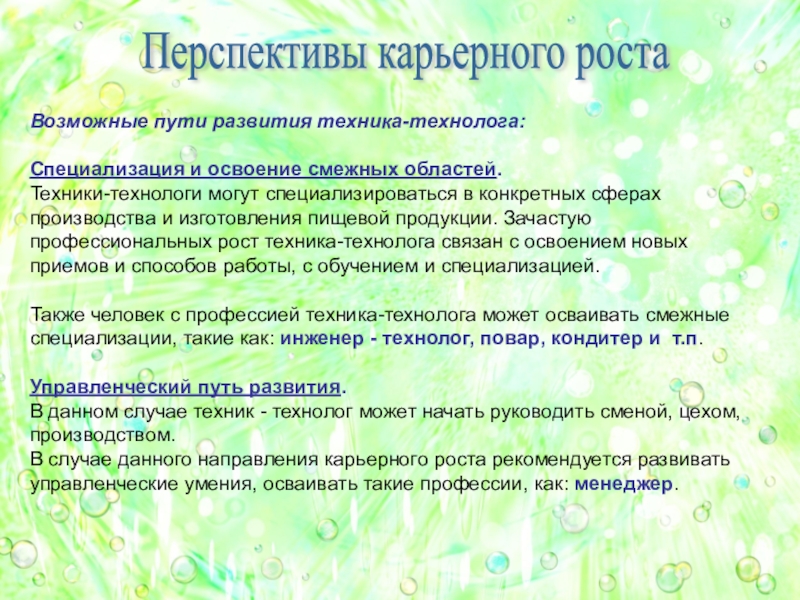 Перспективы карьерного роста

Возможные пути развития техника-технолога:

Специализация и освоение смежных областей.
Техники-технологи могут специализироваться в конкретных сферах производства и изготовления пищевой продукции. Зачастую профессиональных рост техника-технолога связан с освоением новых приемов и способов работы, с обучением и специализацией.

Также человек с профессией техника-технолога может осваивать смежные специализации, такие как: инженер - технолог, повар, кондитер и т.п.

Управленческий путь развития.
В данном случае техник - технолог может начать руководить сменой, цехом, производством.
В случае данного направления карьерного роста рекомендуется развивать управленческие умения, осваивать такие профессии, как: менеджер.